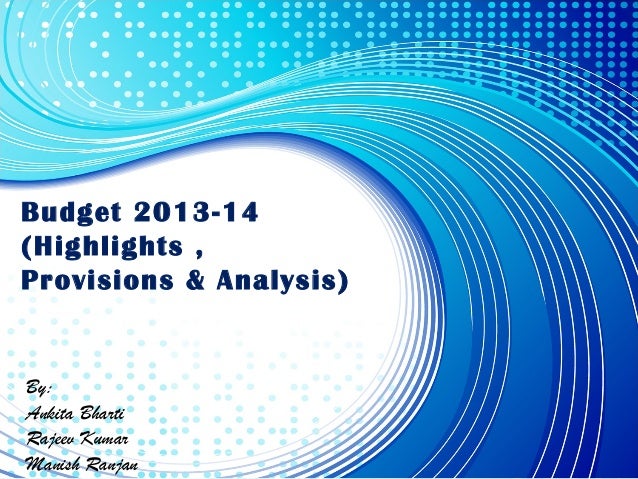 Budget 2013-14 (Highlights , Provisions & Analysis)

By:
Ankita Bharti
Rajeev Kumar
Manish Ranjan